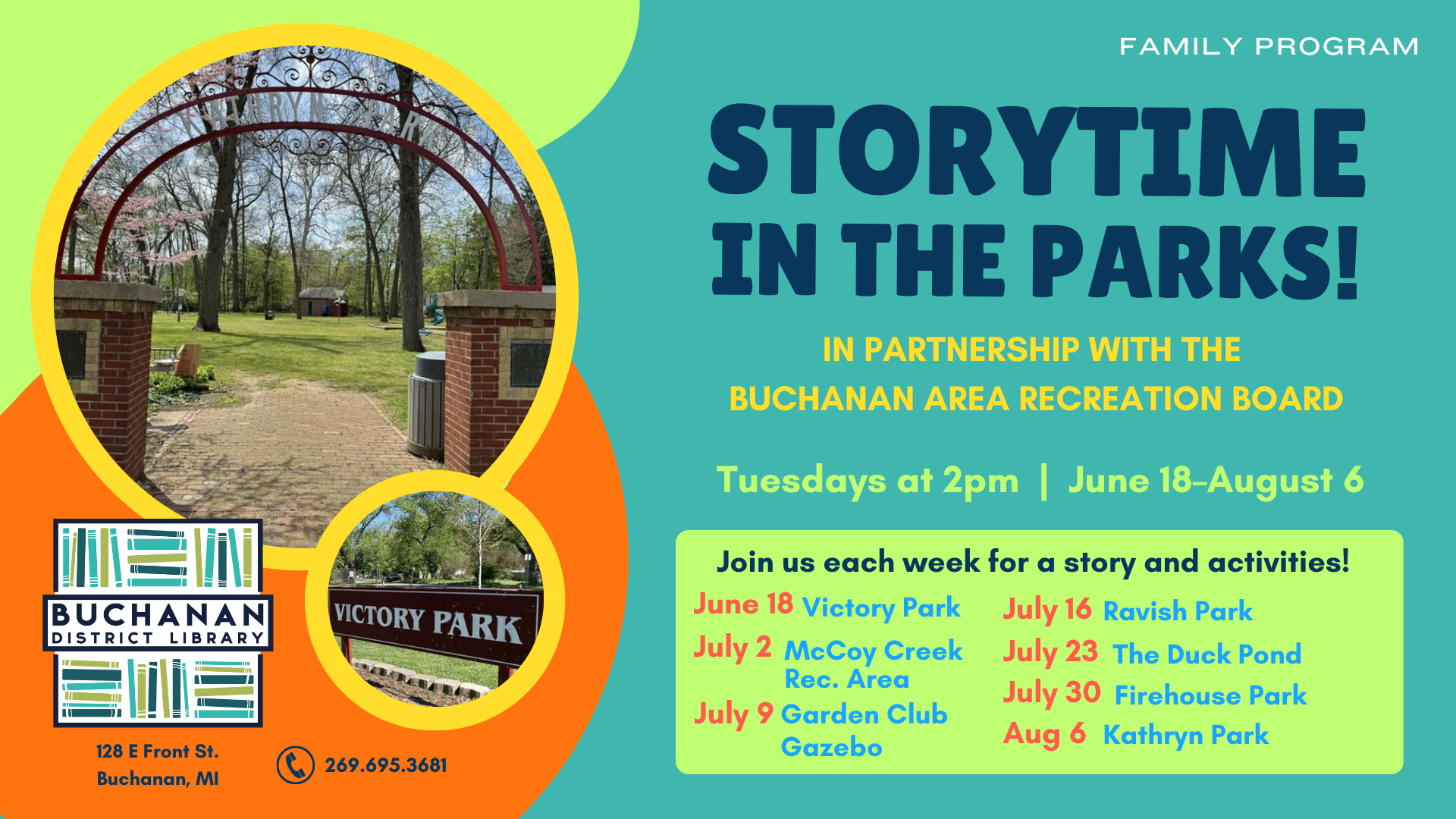 FAMILY PROGRAM

STORYTIME IN THE PARKS!

IN PARTNERSHIP WITH THE BUCHANAN AREA RECREATION BOARD

Tuesdays at 2pm | June 18–August 6

Join us each week for a story and activities!

June 18 Victory Park
July 2 McCoy Creek Rec. Area
July 9 Garden Club Gazebo

July 16 Ravish Park
July 23 The Duck Pond
July 30 Firehouse Park
Aug 6 Kathryn Park

KATHRYN PARK

VICTORY PARK

BUCHANAN DISTRICT LIBRARY

128 E Front St.
Buchanan, MI

269.695.3681